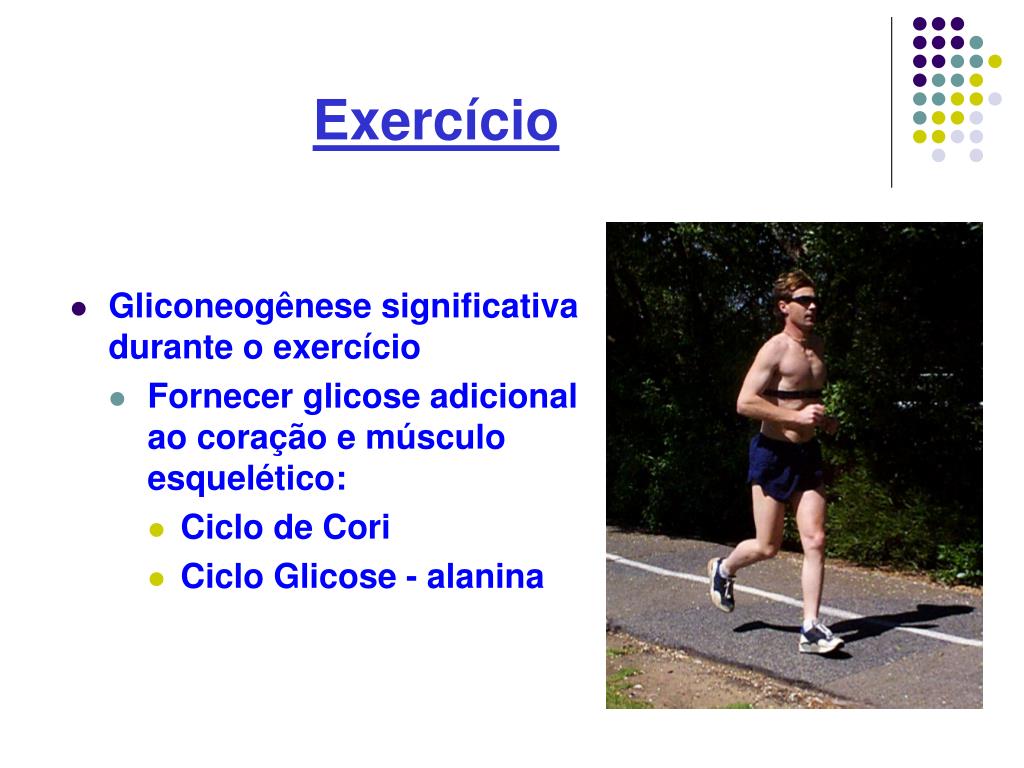 Exercício

- Gliconeogênese significativa durante o exercício
  - Fornecer glicose adicional ao coração e músculo esquelético:
    - Ciclo de Cori
    - Ciclo Glicose - alanina